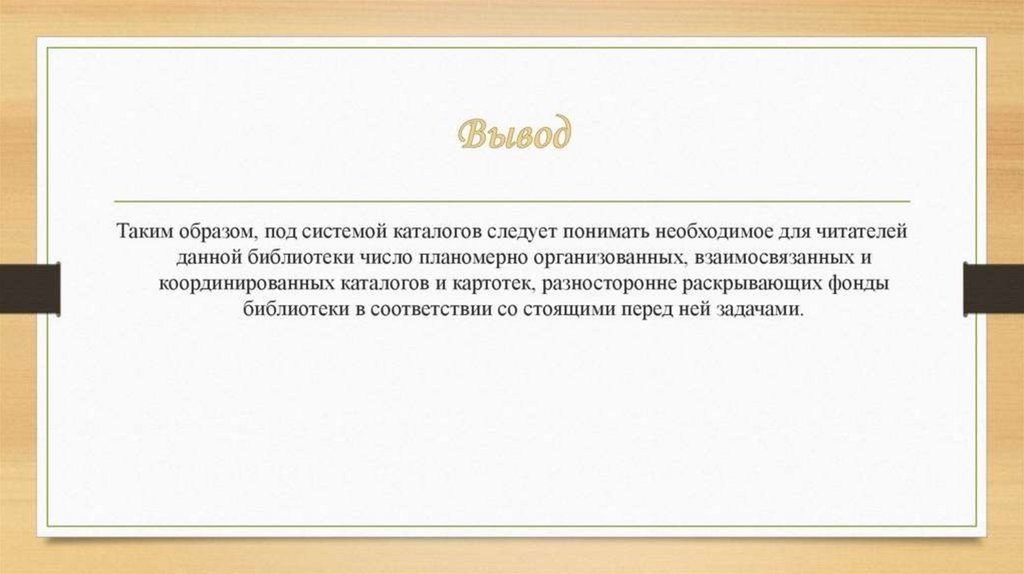 Вывод

Таким образом, под системой каталогов следует понимать необходимое для читателей данной библиотеки число планомерно организованных, взаимосвязанных и координированных каталогов и картотек, разносторонне раскрывающих фонды библиотеки в соответствии со стоящими перед ней задачами.